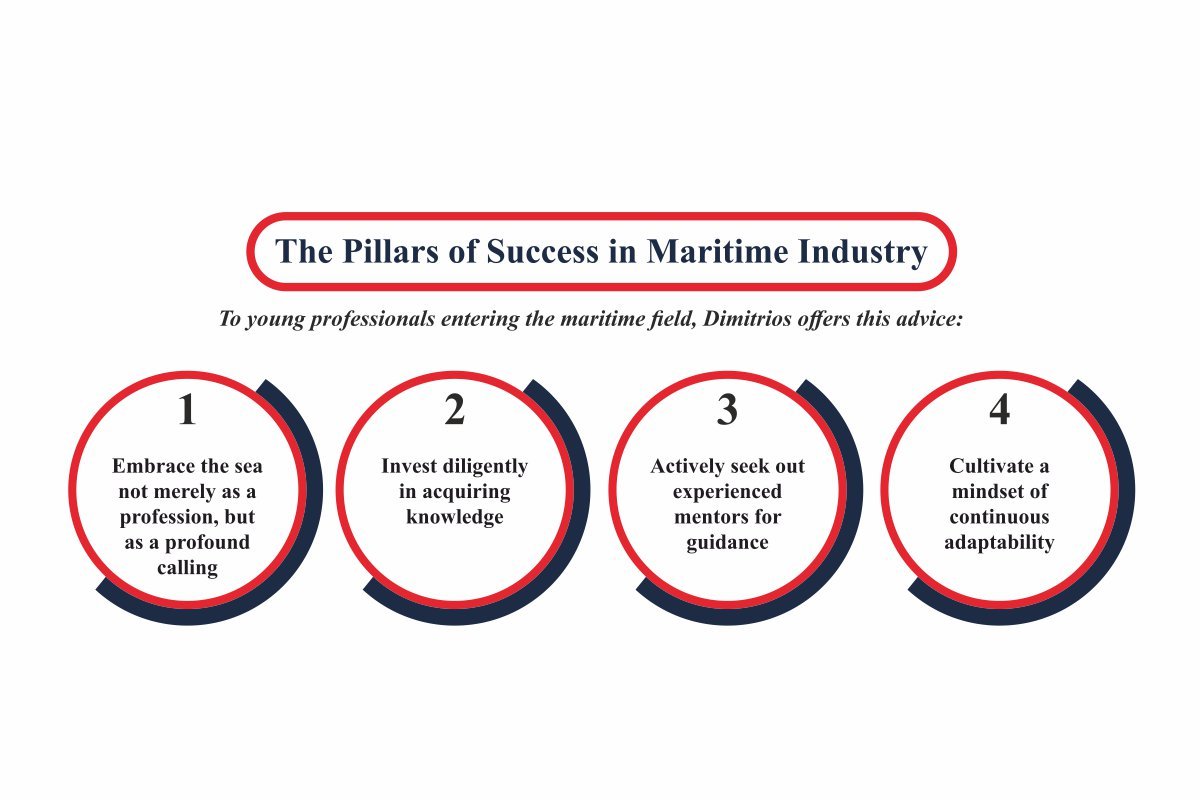 The Pillars of Success in Maritime Industry

To young professionals entering the maritime field, Dimitrios offers this advice:

1
Embrace the sea not merely as a profession, but as a profound calling

2
Invest diligently in acquiring knowledge

3
Actively seek out experienced mentors for guidance

4
Cultivate a mindset of continuous adaptability